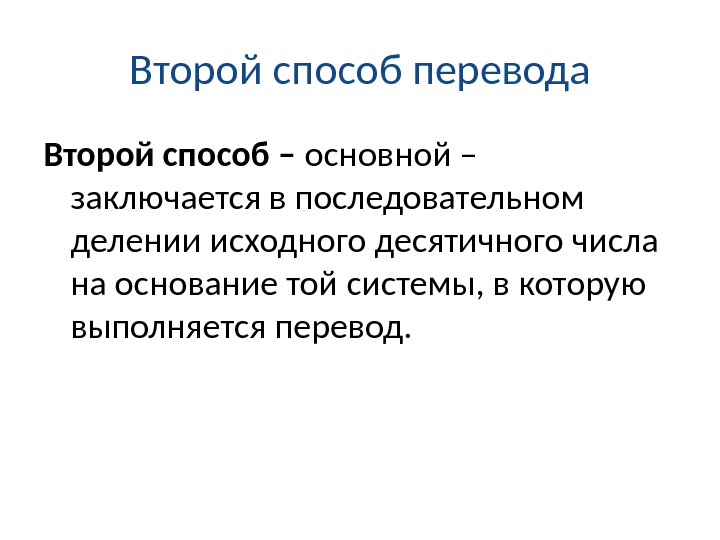 Второй способ перевода

Второй способ – основной – заключается в последовательном делении исходного десятичного числа на основание той системы, в которую выполняется перевод.